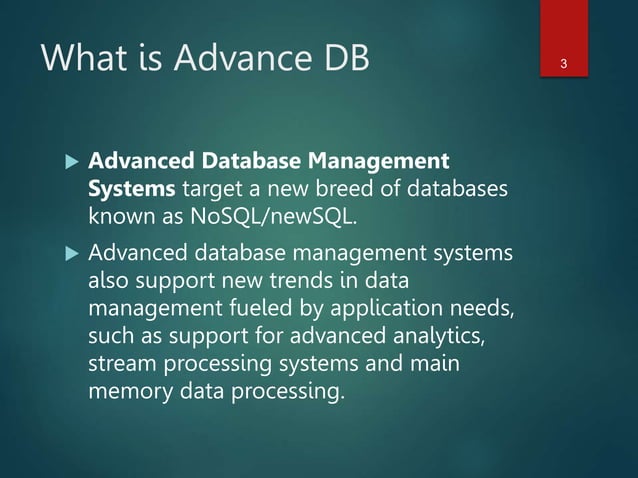 What is Advance DB

3

Advanced Database Management Systems target a new breed of databases known as NoSQL/newSQL.

Advanced database management systems also support new trends in data management fueled by application needs, such as support for advanced analytics, stream processing systems and main memory data processing.